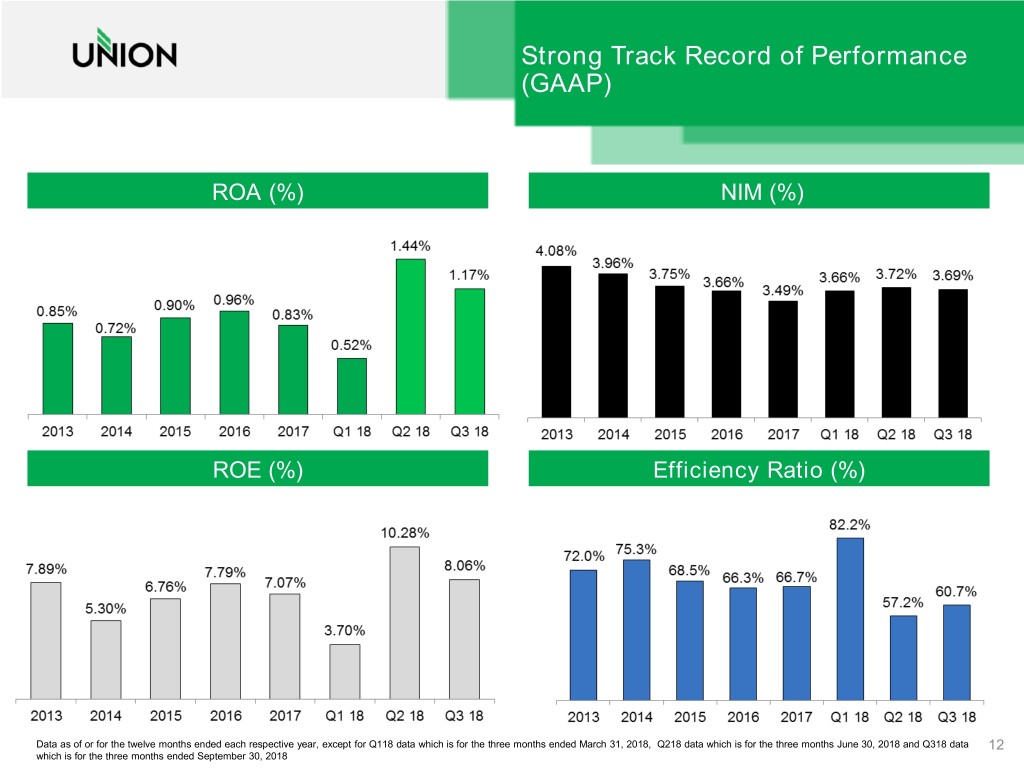 UNION

Strong Track Record of Performance (GAAP)

ROA (%)

0.85%
0.72%
0.90%
0.96%
0.83%
0.52%
1.44%
1.17%

2013 2014 2015 2016 2017 Q1 18 Q2 18 Q3 18

NIM (%)

4.08%
3.96%
3.75%
3.66%
3.49%
3.66%
3.72%
3.69%

2013 2014 2015 2016 2017 Q1 18 Q2 18 Q3 18

ROE (%)

7.89%
5.30%
6.76%
7.79%
7.07%
3.70%
10.28%
8.06%

2013 2014 2015 2016 2017 Q1 18 Q2 18 Q3 18

Efficiency Ratio (%)

72.0%
75.3%
68.5%
66.3%
66.7%
82.2%
57.2%
60.7%

2013 2014 2015 2016 2017 Q1 18 Q2 18 Q3 18

Data as of or for the twelve months ended each respective year, except for Q118 data which is for the three months ended March 31, 2018, Q218 data which is for the three months June 30, 2018 and Q318 data which is for the three months ended September 30, 2018

12